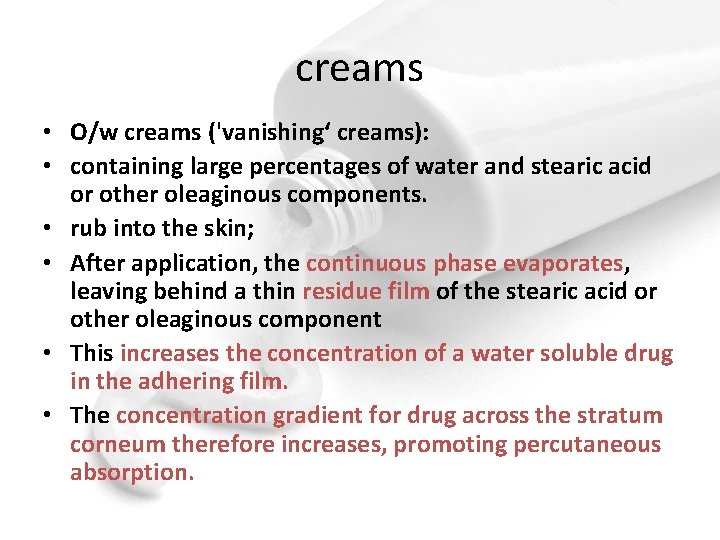 creams

• O/w creams ('vanishing‘ creams):
• containing large percentages of water and stearic acid or other oleaginous components.
• rub into the skin;
• After application, the continuous phase evaporates, leaving behind a thin residue film of the stearic acid or other oleaginous component
• This increases the concentration of a water soluble drug in the adhering film.
• The concentration gradient for drug across the stratum corneum therefore increases, promoting percutaneous absorption.